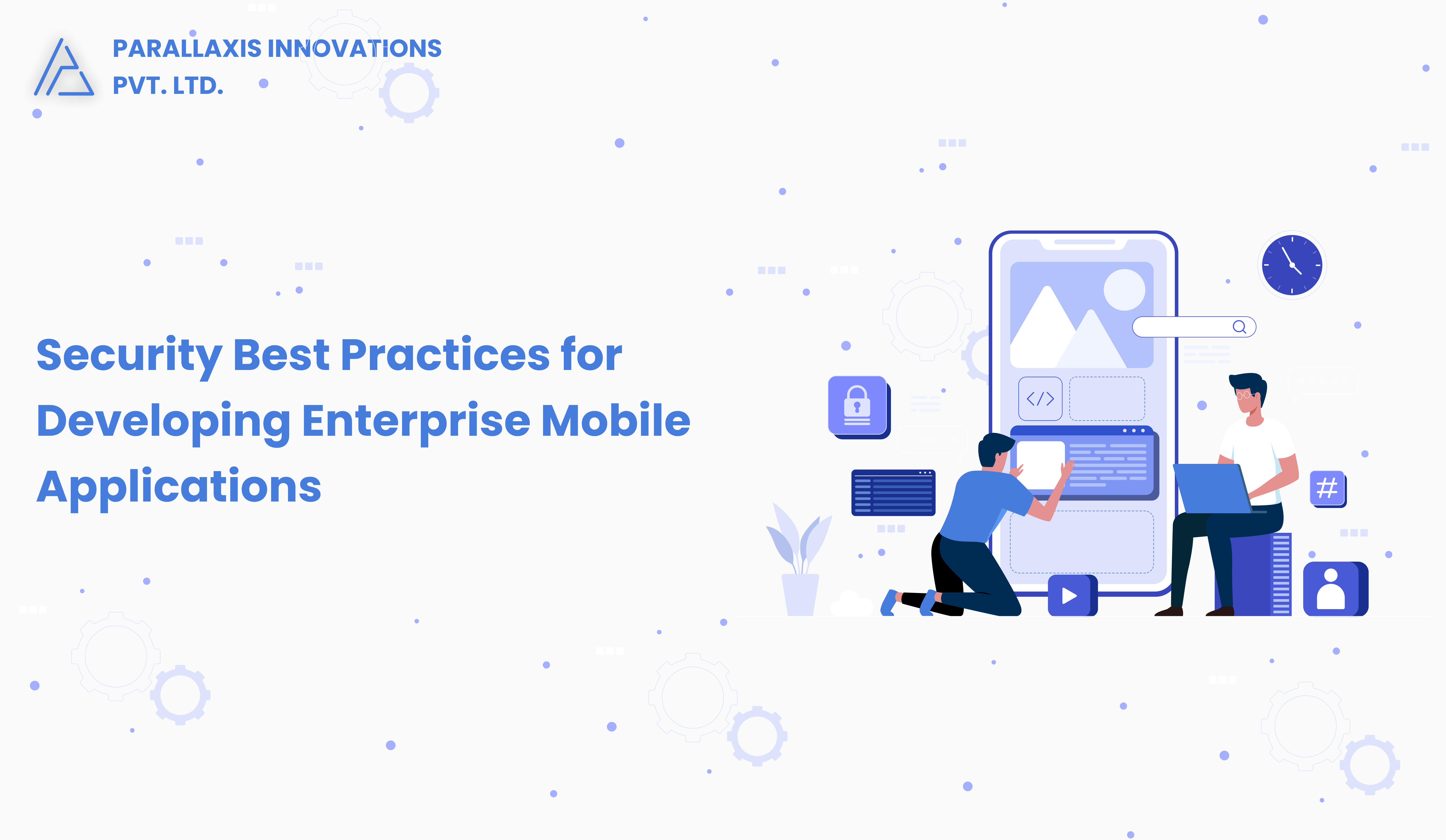 PARALLAXIS INNOVATIONS
PVT. LTD.

Security Best Practices for Developing Enterprise Mobile Applications

</>

#